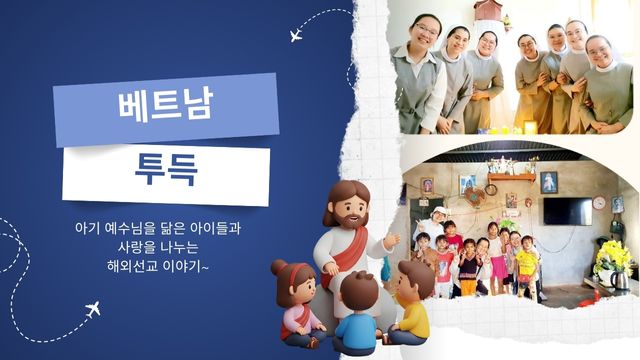 베트남

투득

아기 예수님을 닮은 아이들과
사랑을 나누는
해외선교 이야기~